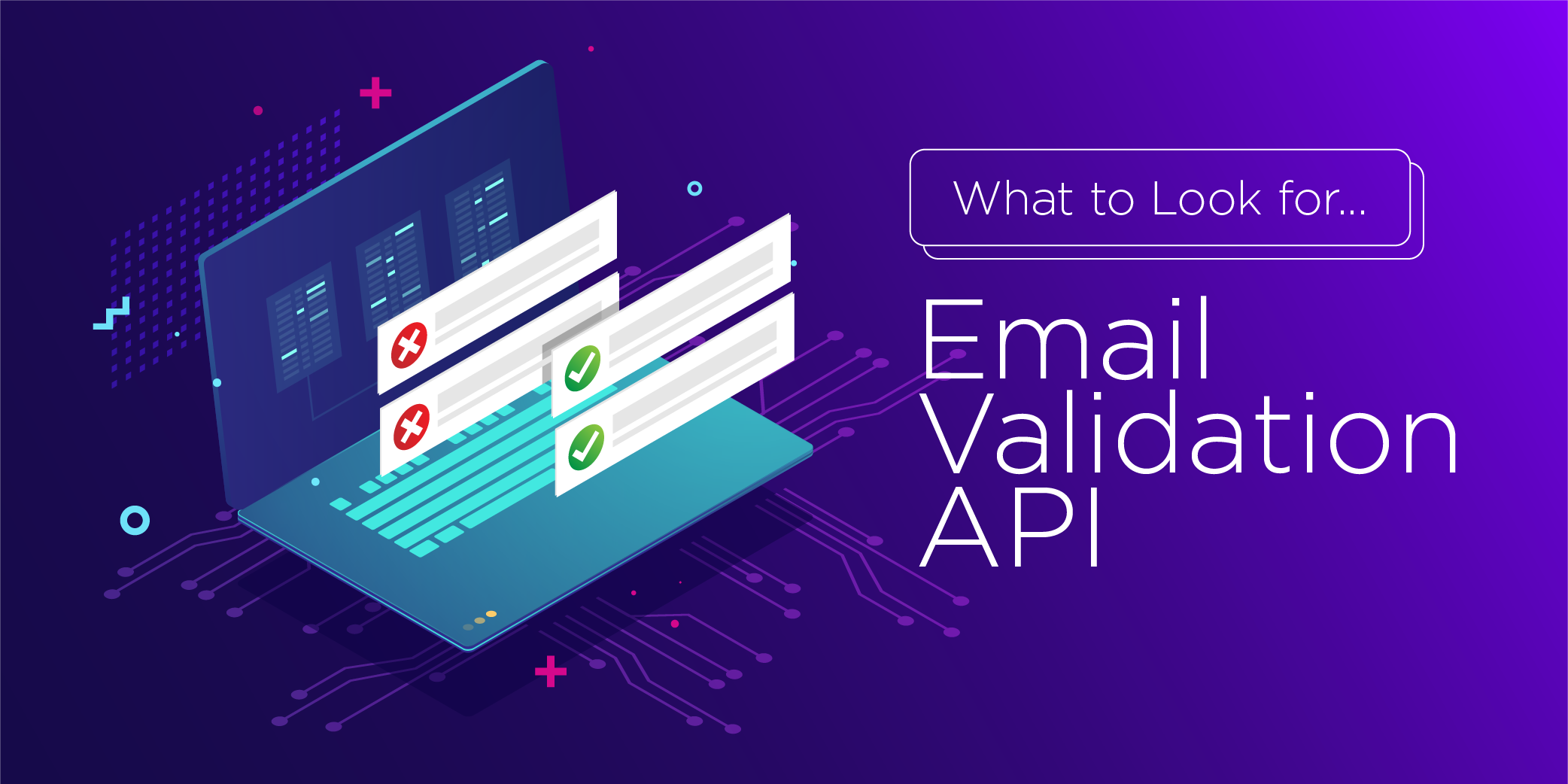 What to Look for...

Email Validation API